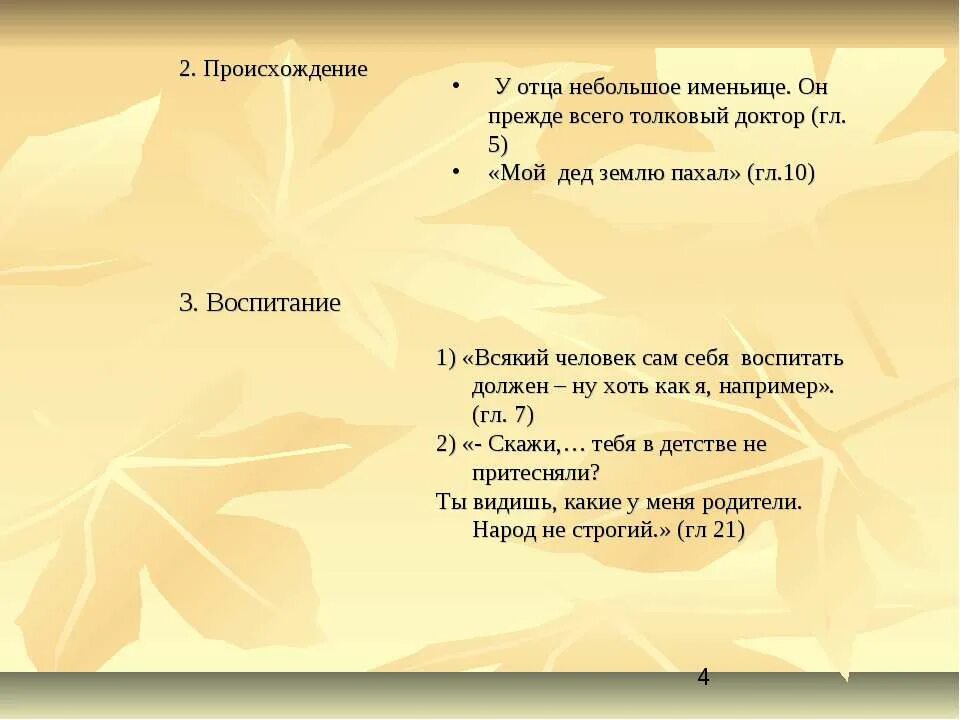 2. Происхождение

• У отца небольшое именьице. Он прежде всего толковый доктор (гл. 5)
• «Мой дед землю пахал» (гл.10)

3. Воспитание

1) «Всякий человек сам себя воспитать должен – ну хоть как я, например». (гл. 7)
2) «- Скажи,… тебя в детстве не притесняли?
Ты видишь, какие у меня родители. Народ не строгий.» (гл 21)

4